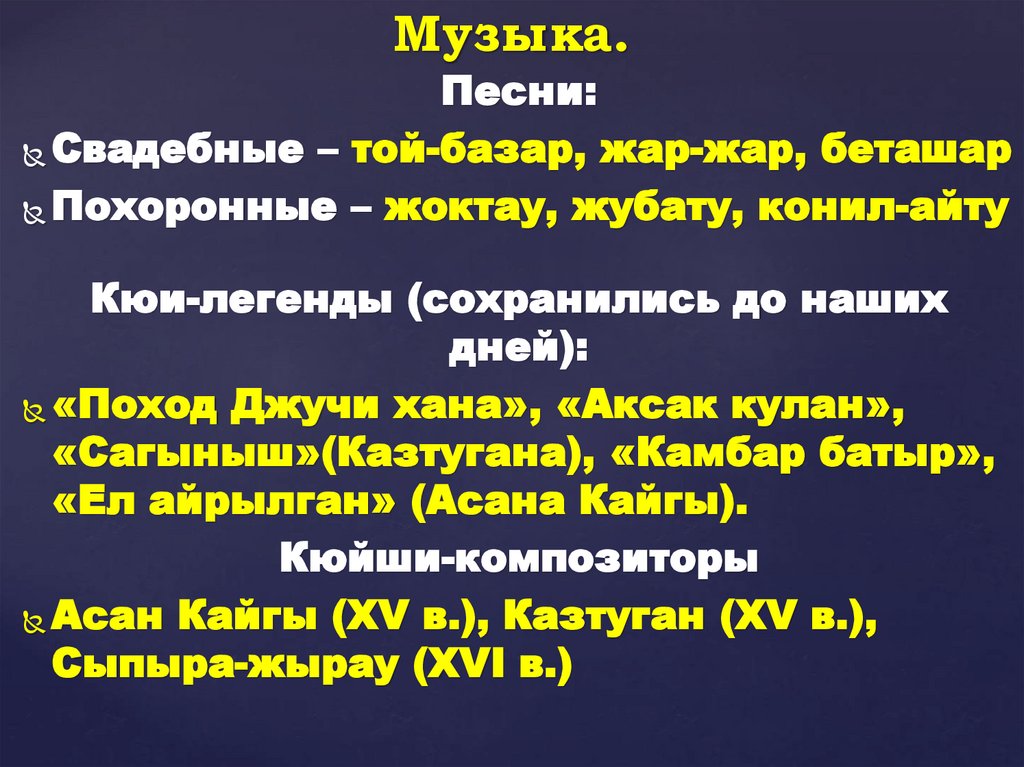 Музыка.

Песни:

Свадебные – той-базар, жар-жар, беташар

Похоронные – жоктау, жубату, конил-айту

Кюи-легенды (сохранились до наших дней):

«Поход Джучи хана», «Аксак кулан», «Сагыныш»(Казтугана), «Камбар батыр», «Ел айрылган» (Асана Кайгы).

Кюйши-композиторы

Асан Кайгы (XV в.), Казтуган (XV в.), Сыпыра-жырау (XVI в.)